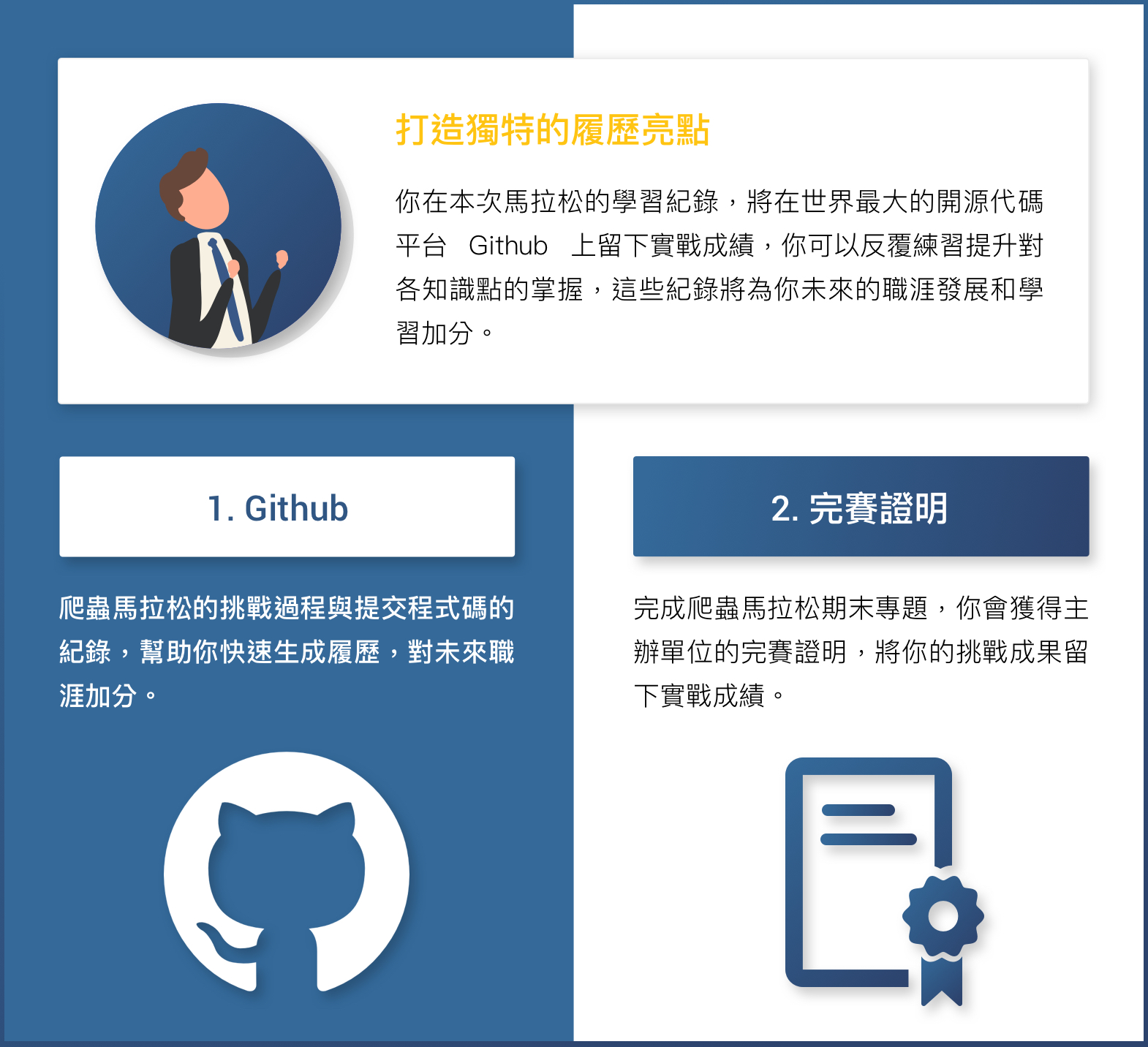 打造獨特的履歷亮點

你在本次馬拉松的學習紀錄，將在世界最大的開源代碼平台 Github 上留下實戰成績，你可以反覆練習提升對各知識點的掌握，這些紀錄將為你未來的職涯發展和學習加分。

1. Github

爬蟲馬拉松的挑戰過程與提交程式碼的紀錄，幫助你快速生成履歷，對未來職涯加分。

2. 完賽證明

完成爬蟲馬拉松期末專題，你會獲得主辦單位的完賽證明，將你的挑戰成果留下實戰成績。